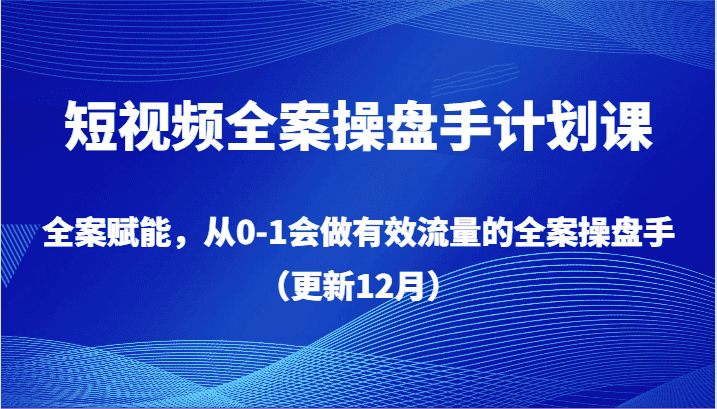 短视频全案操盘手计划课

全案赋能，从0-1会做有效流量的全案操盘手（更新12月）